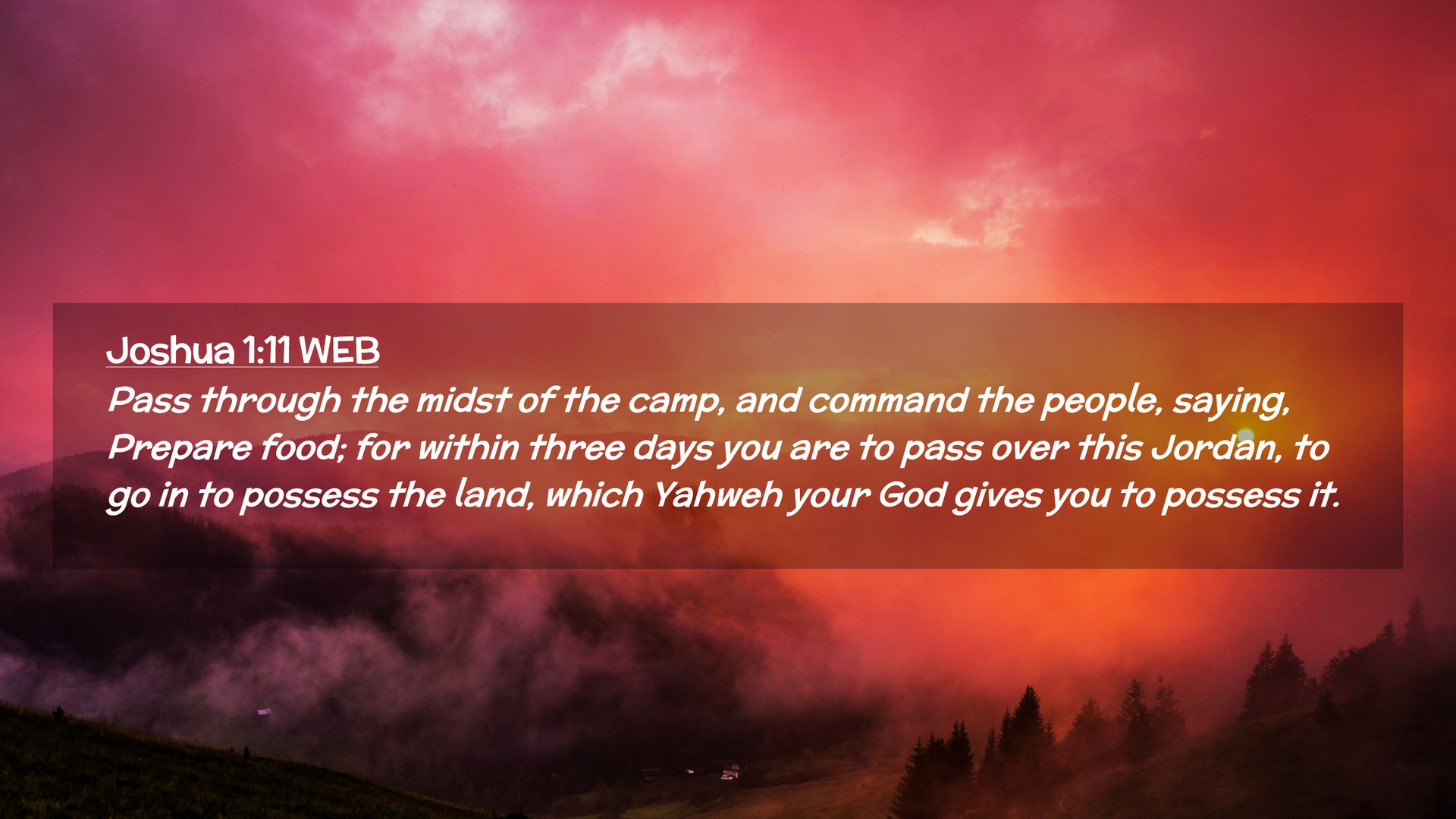 Joshua 1:11 WEB

Pass through the midst of the camp, and command the people, saying, Prepare food; for within three days you are to pass over this Jordan, to go in to possess the land, which Yahweh your God gives you to possess it.